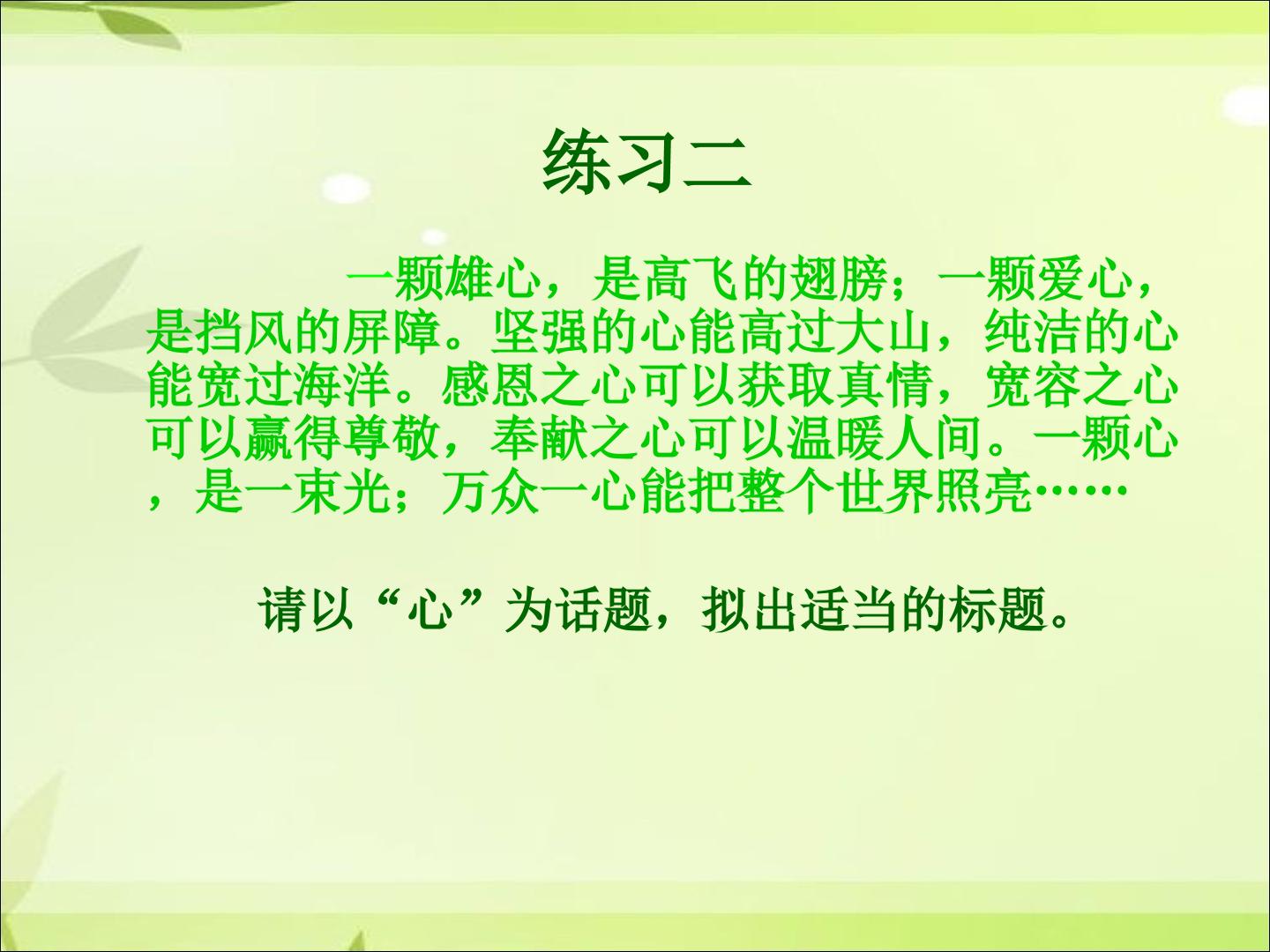 练习二

一颗雄心，是高飞的翅膀；一颗爱心，是挡风的屏障。坚强的心能高过大山，纯洁的心能宽过海洋。感恩之心可以获取真情，宽容之心可以赢得尊敬，奉献之心可以温暖人间。一颗心，是一束光；万众一心能把整个世界照亮……

请以“心”为话题，拟出适当的标题。